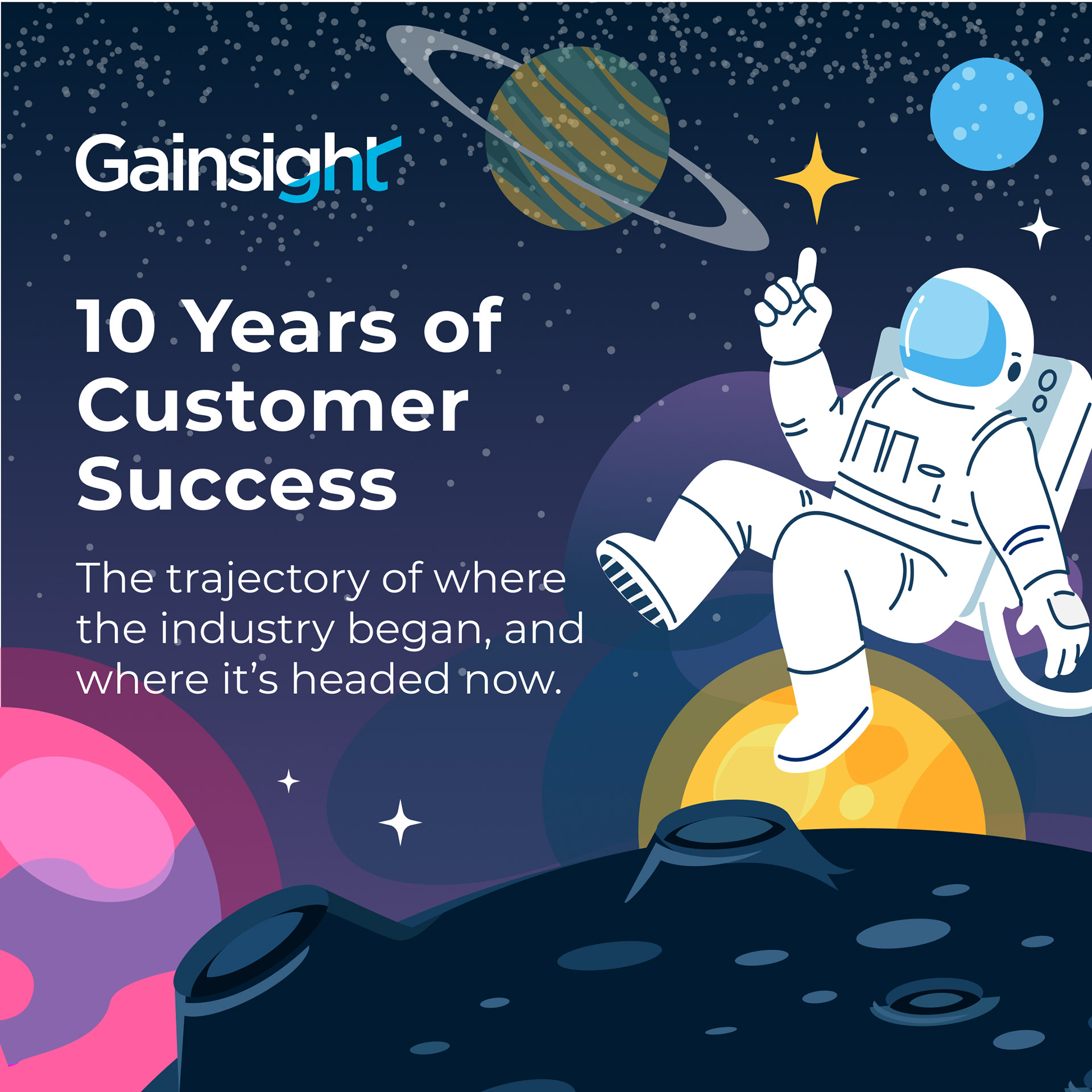 Gainsight

10 Years of Customer Success

The trajectory of where the industry began, and where it's headed now.